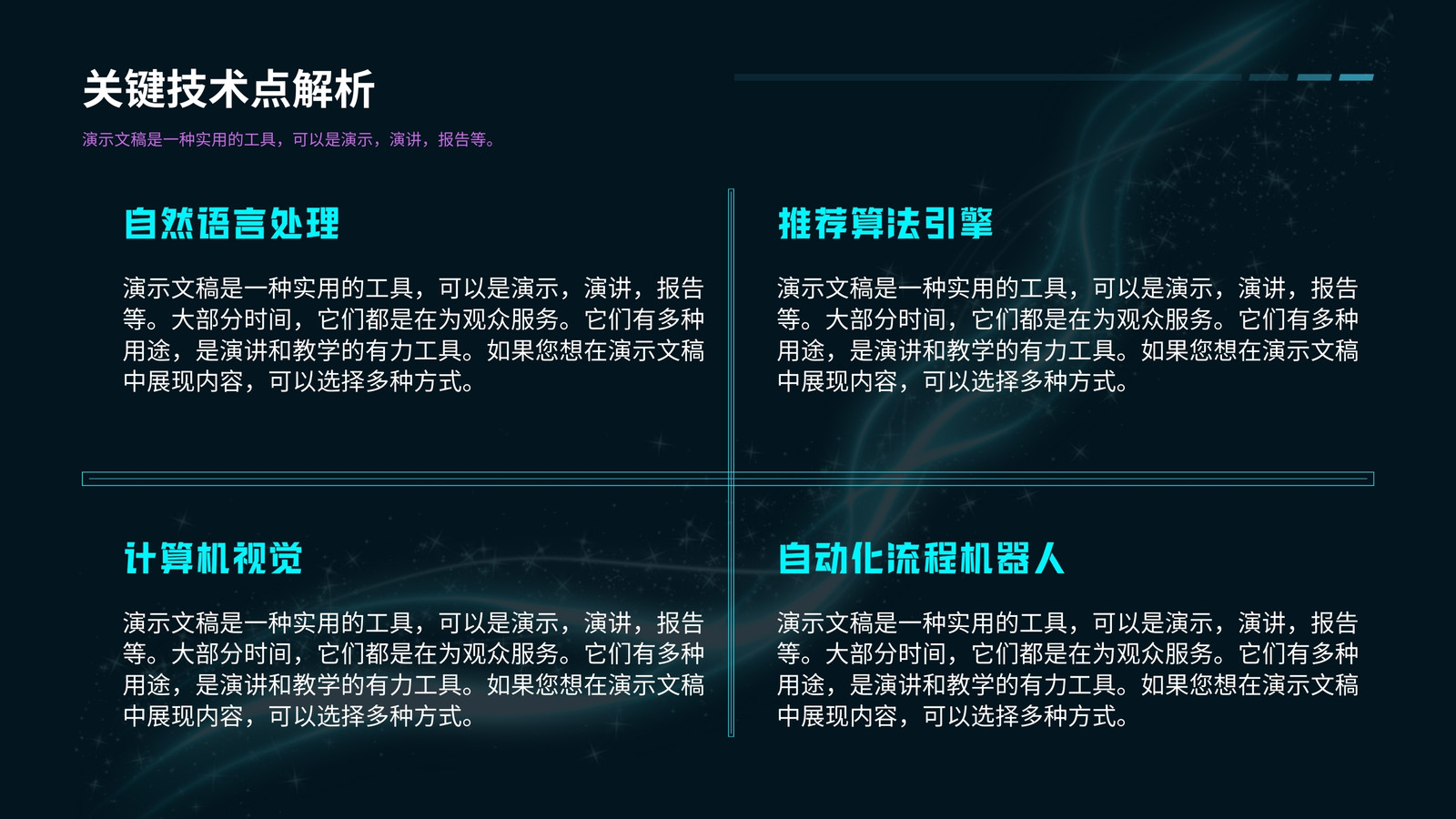 关键技术点解析

演示文稿是一种实用的工具，可以是演示，演讲，报告等。

自然语言处理

演示文稿是一种实用的工具，可以是演示，演讲，报告等。大部分时间，它们都是在为观众服务。它们有多种用途，是演讲和教学的有力工具。如果您想在演示文稿中展现内容，可以选择多种方式。

推荐算法引擎

演示文稿是一种实用的工具，可以是演示，演讲，报告等。大部分时间，它们都是在为观众服务。它们有多种用途，是演讲和教学的有力工具。如果您想在演示文稿中展现内容，可以选择多种方式。

计算机视觉

演示文稿是一种实用的工具，可以是演示，演讲，报告等。大部分时间，它们都是在为观众服务。它们有多种用途，是演讲和教学的有力工具。如果您想在演示文稿中展现内容，可以选择多种方式。

自动化流程机器人

演示文稿是一种实用的工具，可以是演示，演讲，报告等。大部分时间，它们都是在为观众服务。它们有多种用途，是演讲和教学的有力工具。如果您想在演示文稿中展现内容，可以选择多种方式。